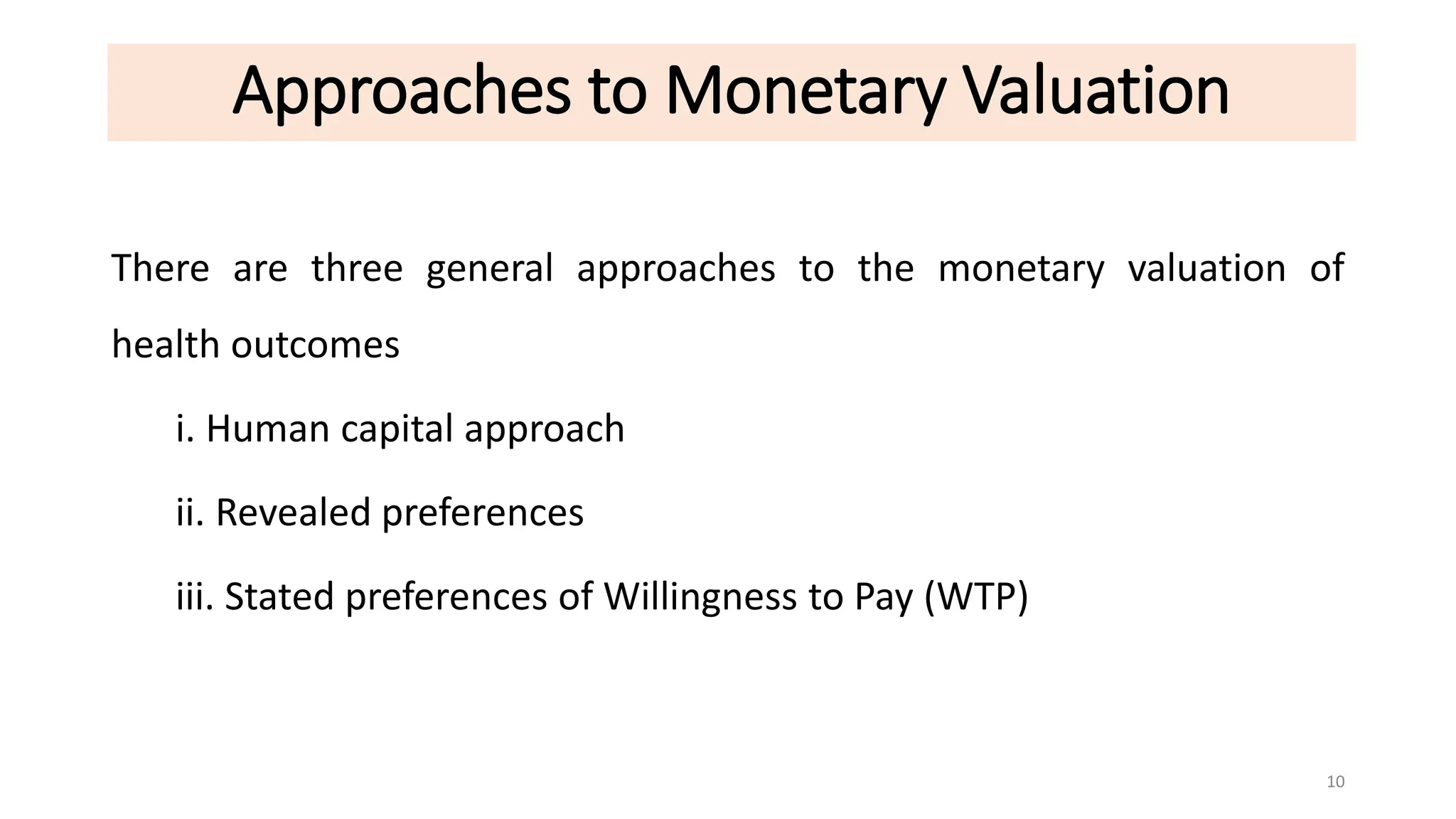 Approaches to Monetary Valuation

There are three general approaches to the monetary valuation of health outcomes

i. Human capital approach

ii. Revealed preferences

iii. Stated preferences of Willingness to Pay (WTP)

10